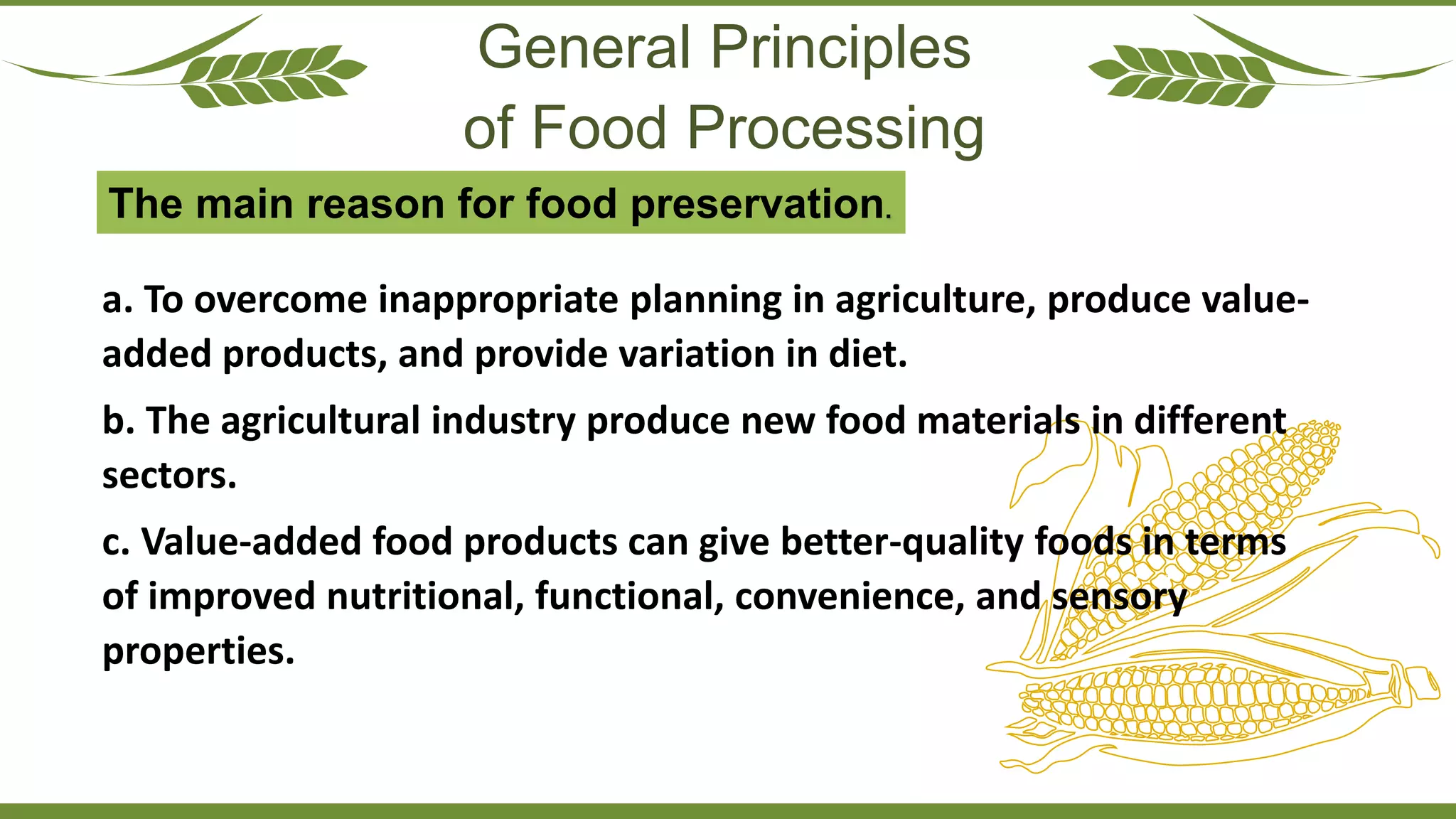 General Principles of Food Processing

The main reason for food preservation.

a. To overcome inappropriate planning in agriculture, produce value-added products, and provide variation in diet.

b. The agricultural industry produce new food materials in different sectors.

c. Value-added food products can give better-quality foods in terms of improved nutritional, functional, convenience, and sensory properties.